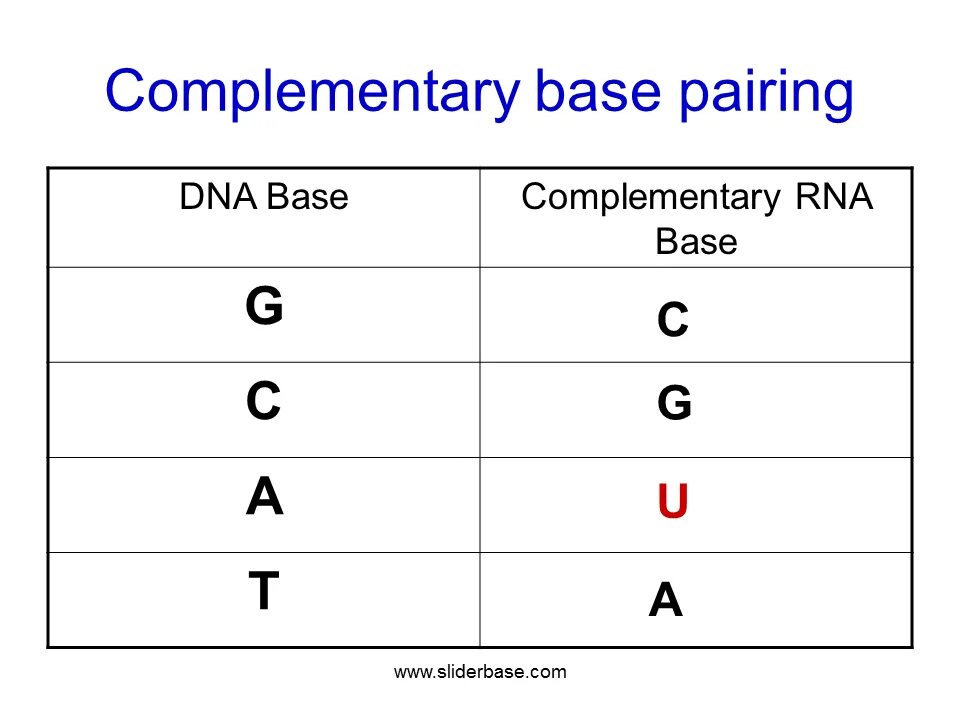 Complementary base pairing

| DNA Base | Complementary RNA Base |
|---|---|
| G | C |
| C | G |
| A | U |
| T | A |

www.sliderbase.com